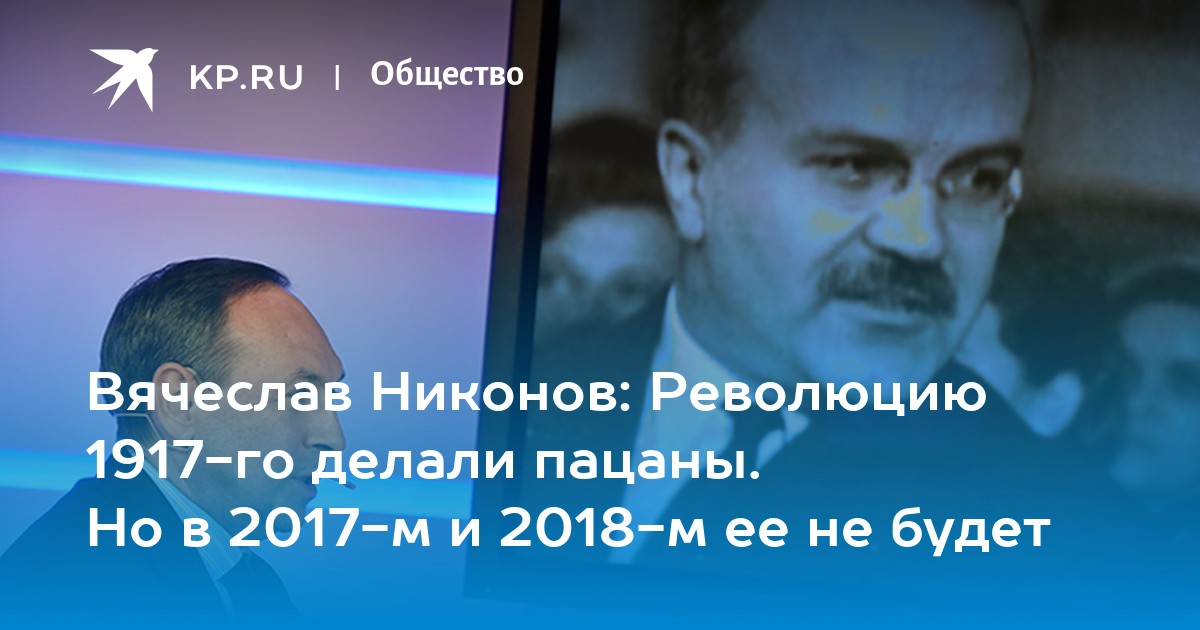 KP.RU | Общество

Вячеслав Никонов: Революцию 1917-го делали пацаны. Но в 2017-м и 2018-м ее не будет